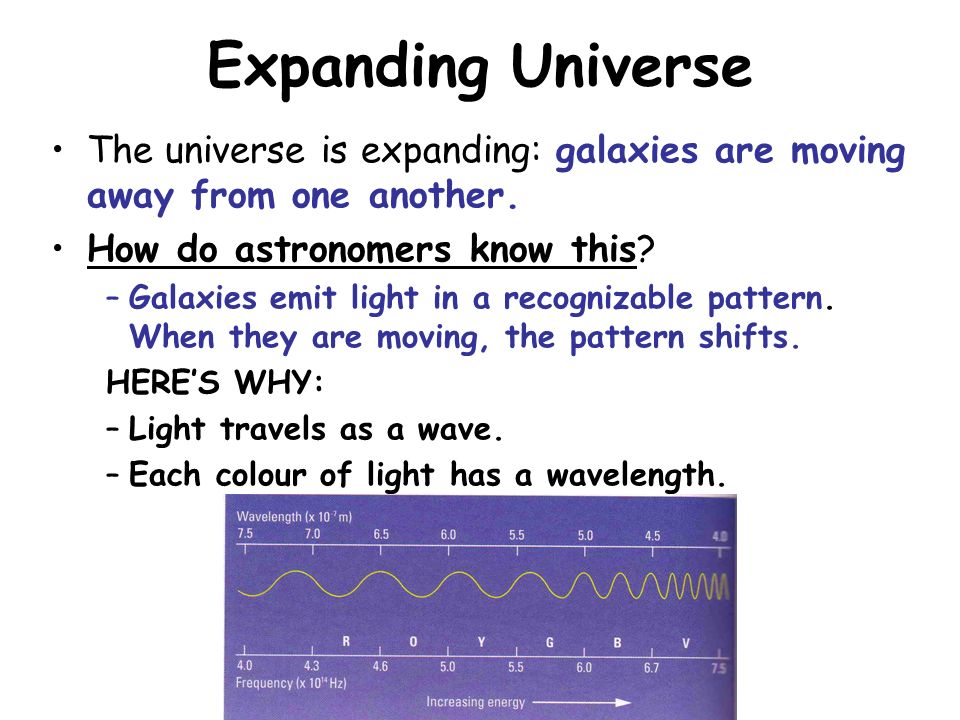 Expanding Universe

• The universe is expanding: galaxies are moving away from one another.

• How do astronomers know this?

– Galaxies emit light in a recognizable pattern. When they are moving, the pattern shifts.

HERE'S WHY:

– Light travels as a wave.

– Each colour of light has a wavelength.

Wavelength (x $10^{-7}$ m)

7.5 7.0 6.5 6.0 5.5 5.0 4.5 4.0

R O Y G B V

4.0 4.3 4.6 5.0 5.5 6.0 6.7 7.5

Frequency (x $10^{14}$ Hz)

Increasing energy